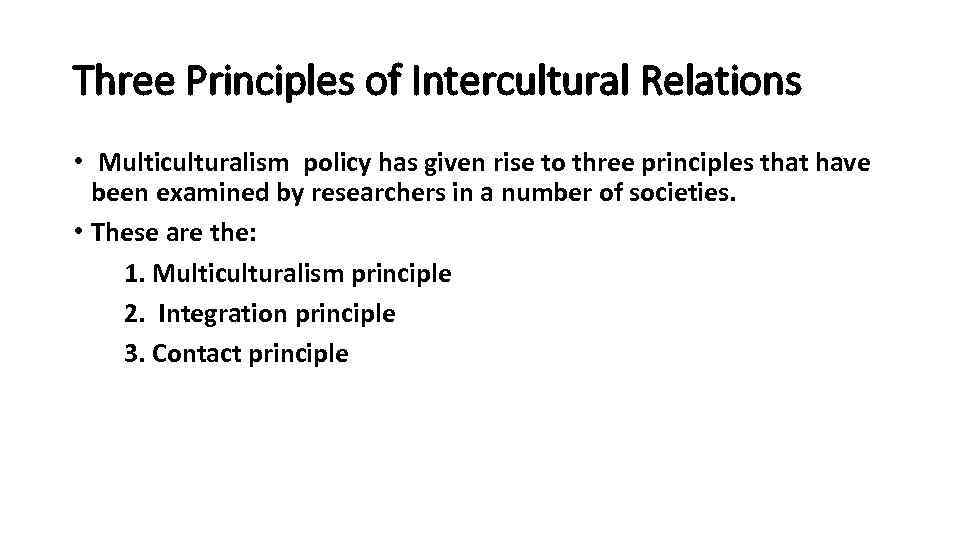 Three Principles of Intercultural Relations

• Multiculturalism policy has given rise to three principles that have been examined by researchers in a number of societies.

• These are the:

1. Multiculturalism principle

2. Integration principle

3. Contact principle